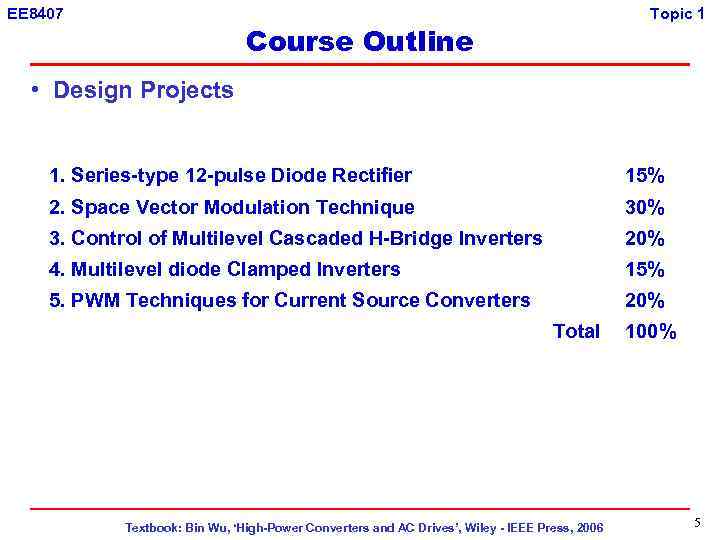 EE8407

Topic 1

Course Outline

• Design Projects

1. Series-type 12-pulse Diode Rectifier 15%
2. Space Vector Modulation Technique 30%
3. Control of Multilevel Cascaded H-Bridge Inverters 20%
4. Multilevel diode Clamped Inverters 15%
5. PWM Techniques for Current Source Converters 20%
Total 100%

Textbook: Bin Wu, 'High-Power Converters and AC Drives', Wiley - IEEE Press, 2006

5